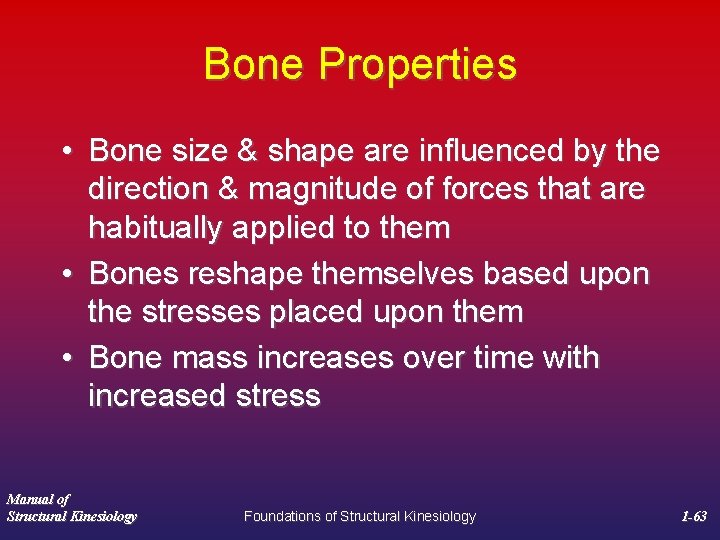 Bone Properties

• Bone size & shape are influenced by the direction & magnitude of forces that are habitually applied to them

• Bones reshape themselves based upon the stresses placed upon them

• Bone mass increases over time with increased stress

Manual of
Structural Kinesiology

Foundations of Structural Kinesiology

1-63